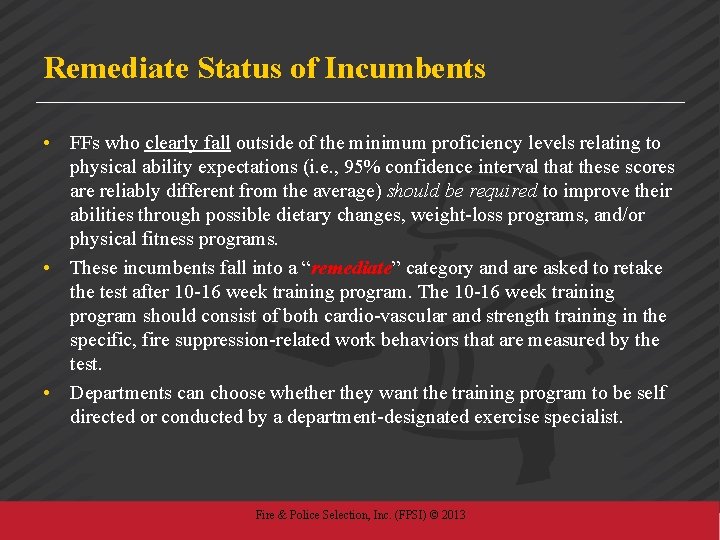 Remediate Status of Incumbents

• FFs who clearly fall outside of the minimum proficiency levels relating to physical ability expectations (i.e., 95% confidence interval that these scores are reliably different from the average) should be required to improve their abilities through possible dietary changes, weight-loss programs, and/or physical fitness programs.

• These incumbents fall into a "remediate" category and are asked to retake the test after 10-16 week training program. The 10-16 week training program should consist of both cardio-vascular and strength training in the specific, fire suppression-related work behaviors that are measured by the test.

• Departments can choose whether they want the training program to be self directed or conducted by a department-designated exercise specialist.

Fire & Police Selection, Inc. (FPSI) © 2013